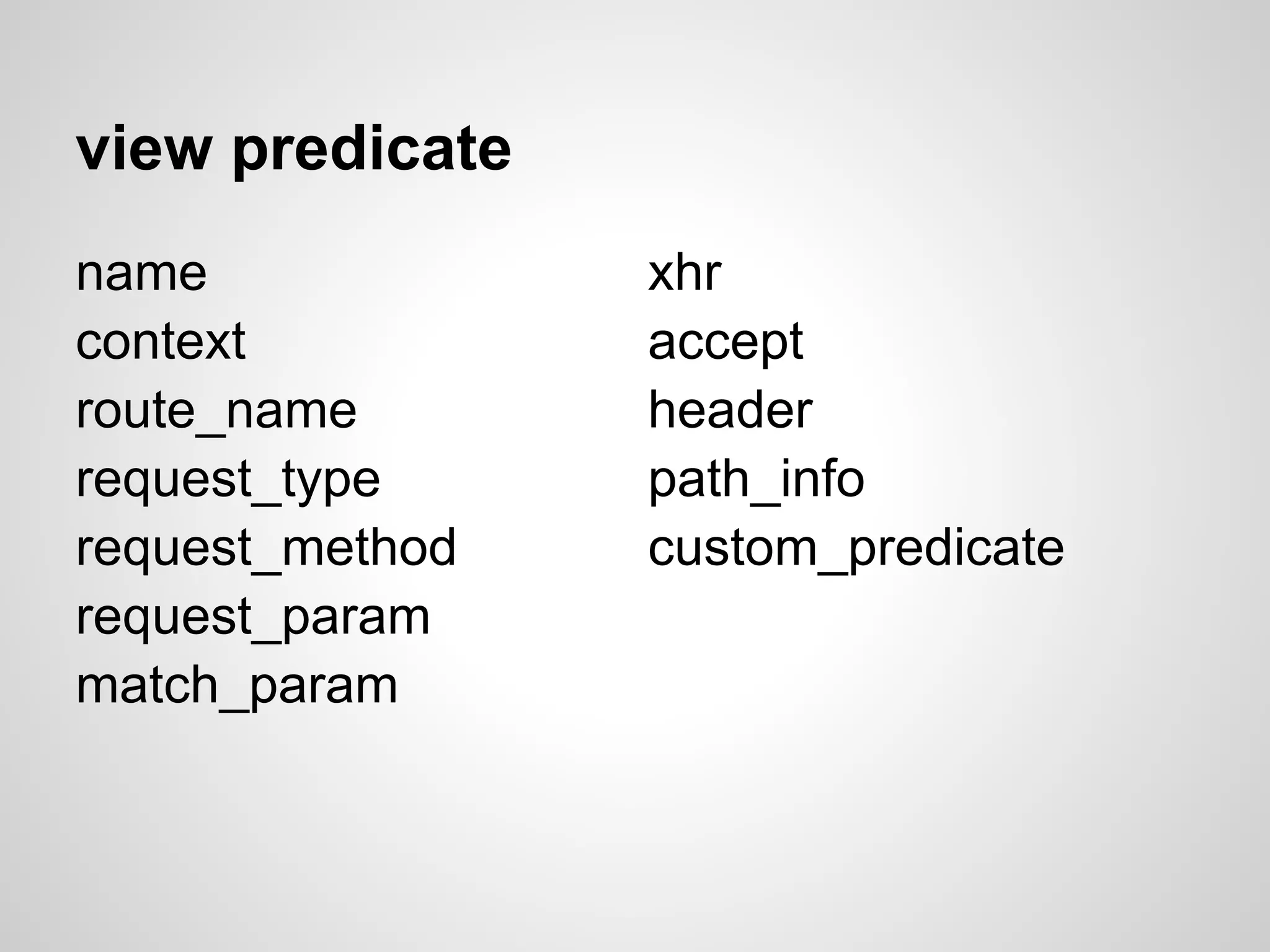 view predicate

name
context
route_name
request_type
request_method
request_param
match_param

xhr
accept
header
path_info
custom_predicate